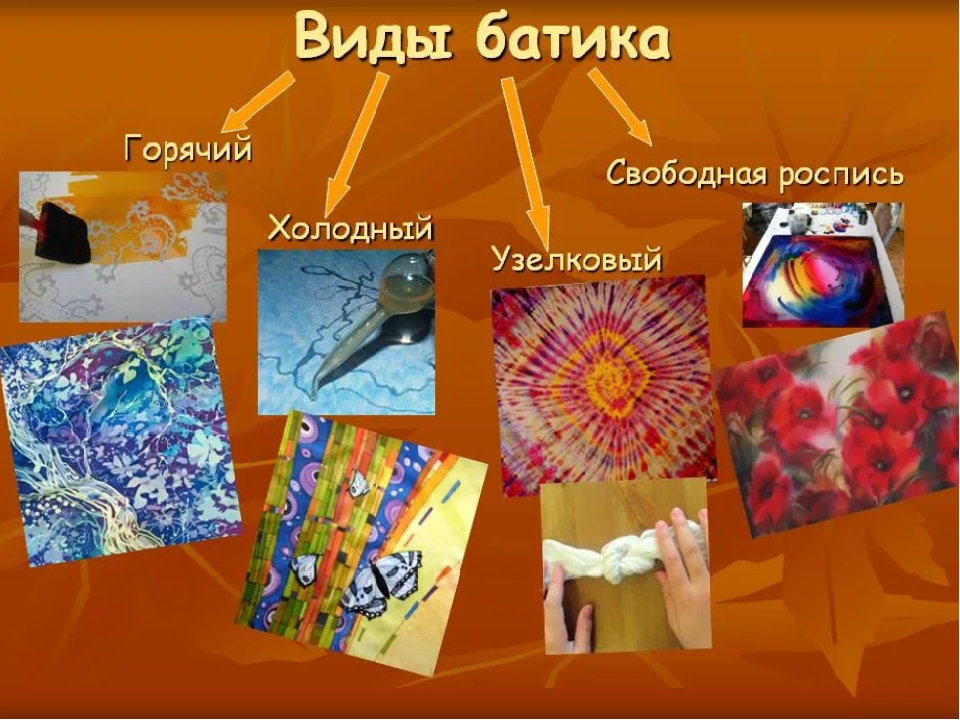 Виды батика

Горячий

Холодный

Узелковый

Свободная роспись